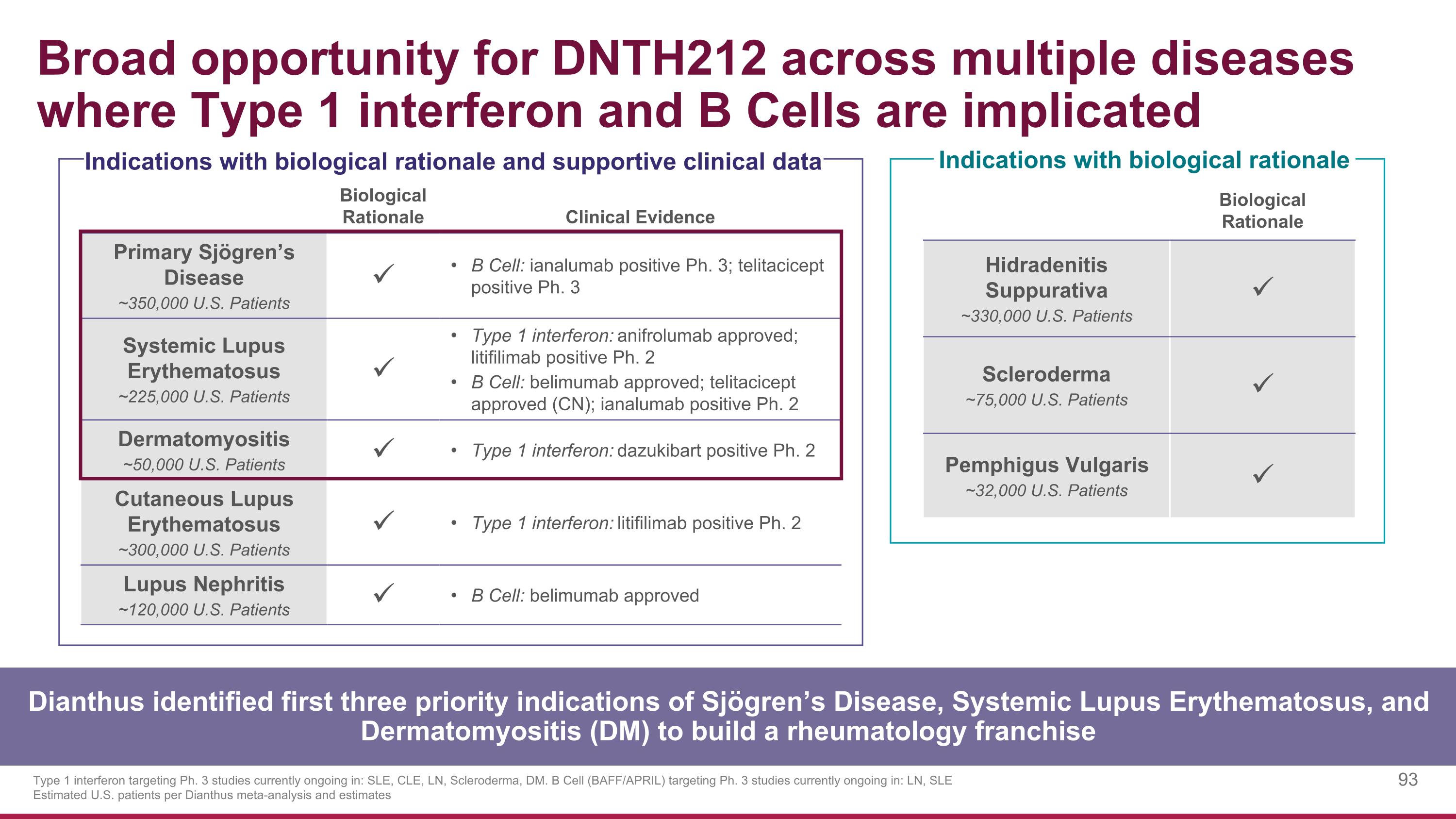 Broad opportunity for DNTH212 across multiple diseases where Type 1 interferon and B Cells are implicated

Indications with biological rationale and supportive clinical data

| | Biological Rationale | Clinical Evidence |
|---|---|---|
| Primary Sjögren's Disease ~350,000 U.S. Patients | ✓ | • B Cell: ianalumab positive Ph. 3; telitacicept positive Ph. 3 |
| Systemic Lupus Erythematosus ~225,000 U.S. Patients | ✓ | • Type 1 interferon: anifrolumab approved; litifilimab positive Ph. 2 • B Cell: belimumab approved; telitacicept approved (CN); ianalumab positive Ph. 2 |
| Dermatomyositis ~50,000 U.S. Patients | ✓ | • Type 1 interferon: dazukibart positive Ph. 2 |
| Cutaneous Lupus Erythematosus ~300,000 U.S. Patients | ✓ | • Type 1 interferon: litifilimab positive Ph. 2 |
| Lupus Nephritis ~120,000 U.S. Patients | ✓ | • B Cell: belimumab approved |

Indications with biological rationale

| | Biological Rationale |
|---|---|
| Hidradenitis Suppurativa ~330,000 U.S. Patients | ✓ |
| Scleroderma ~75,000 U.S. Patients | ✓ |
| Pemphigus Vulgaris ~32,000 U.S. Patients | ✓ |

Dianthus identified first three priority indications of Sjögren's Disease, Systemic Lupus Erythematosus, and Dermatomyositis (DM) to build a rheumatology franchise

Type 1 interferon targeting Ph. 3 studies currently ongoing in: SLE, CLE, LN, Scleroderma, DM. B Cell (BAFF/APRIL) targeting Ph. 3 studies currently ongoing in: LN, SLE
Estimated U.S. patients per Dianthus meta-analysis and estimates

93